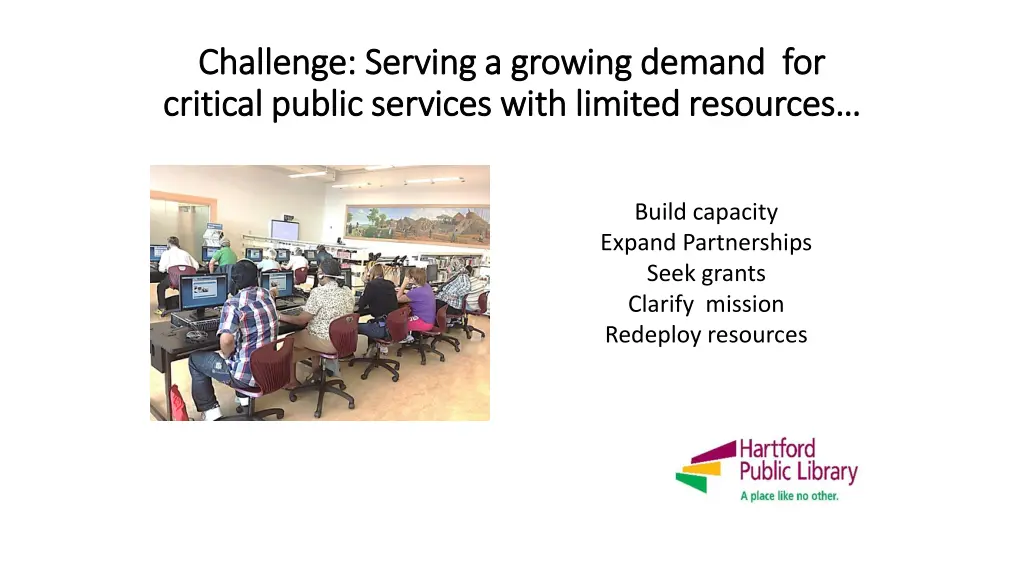 Challenge: Serving a growing demand for critical public services with limited resources…

Build capacity
Expand Partnerships
Seek grants
Clarify mission
Redeploy resources

Hartford Public Library
A place like no other.